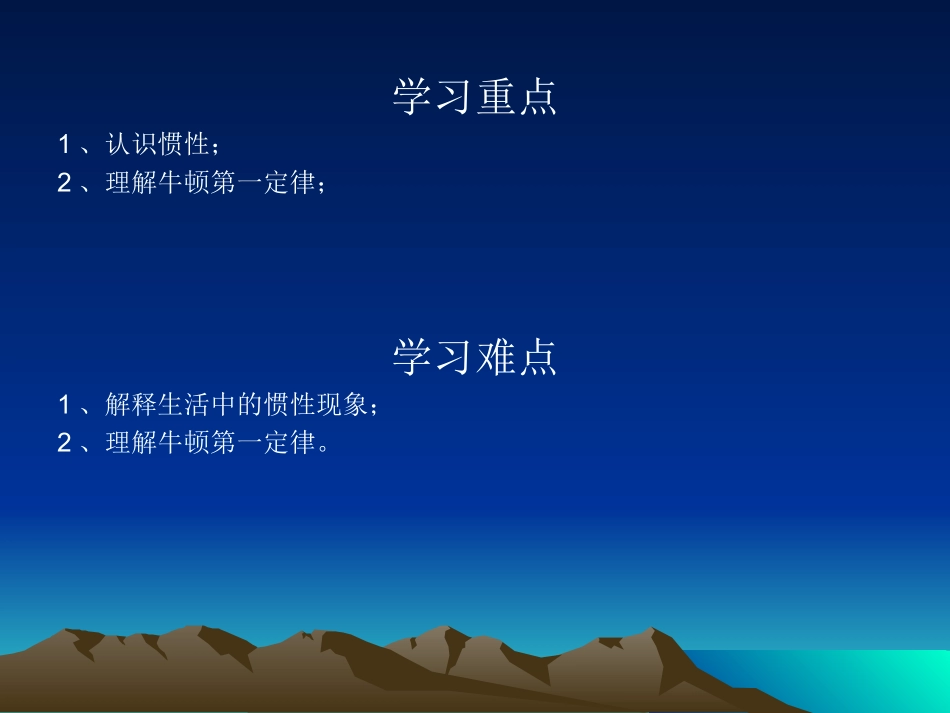 学习重点

1、认识惯性；
2、理解牛顿第一定律；

学习难点

1、解释生活中的惯性现象；
2、理解牛顿第一定律。